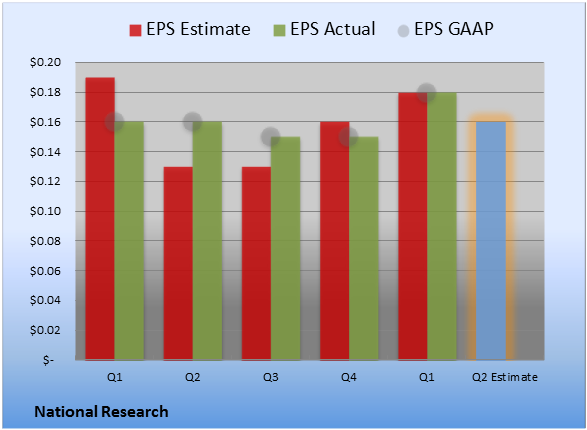 EPS Estimate EPS Actual EPS GAAP

$0.20
$0.18
$0.16
$0.14
$0.12
$0.10
$0.08
$0.06
$0.04
$0.02
$-

Q1 Q2 Q3 Q4 Q1 Q2 Estimate

National Research